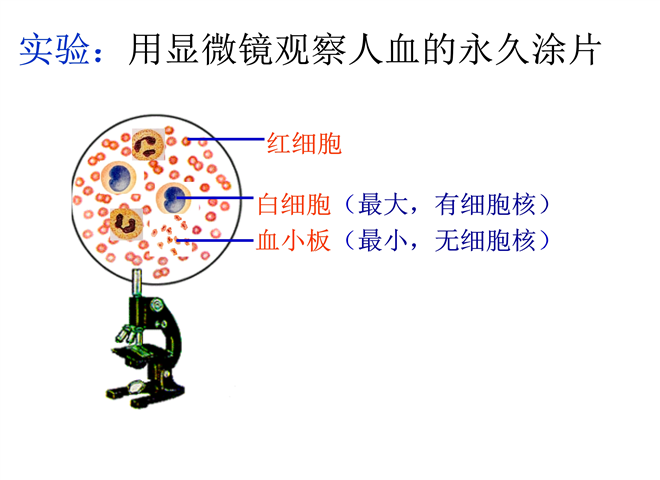 实验：用显微镜观察人血的永久涂片

红细胞

白细胞（最大，有细胞核）

血小板（最小，无细胞核）